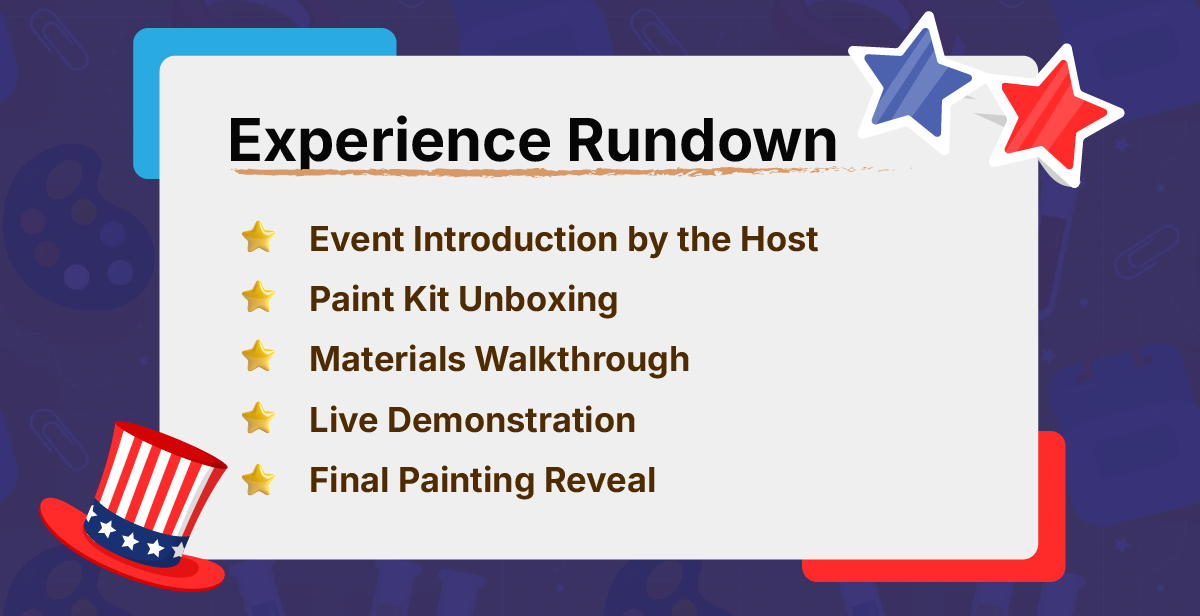 Experience Rundown

Event Introduction by the Host
Paint Kit Unboxing
Materials Walkthrough
Live Demonstration
Final Painting Reveal